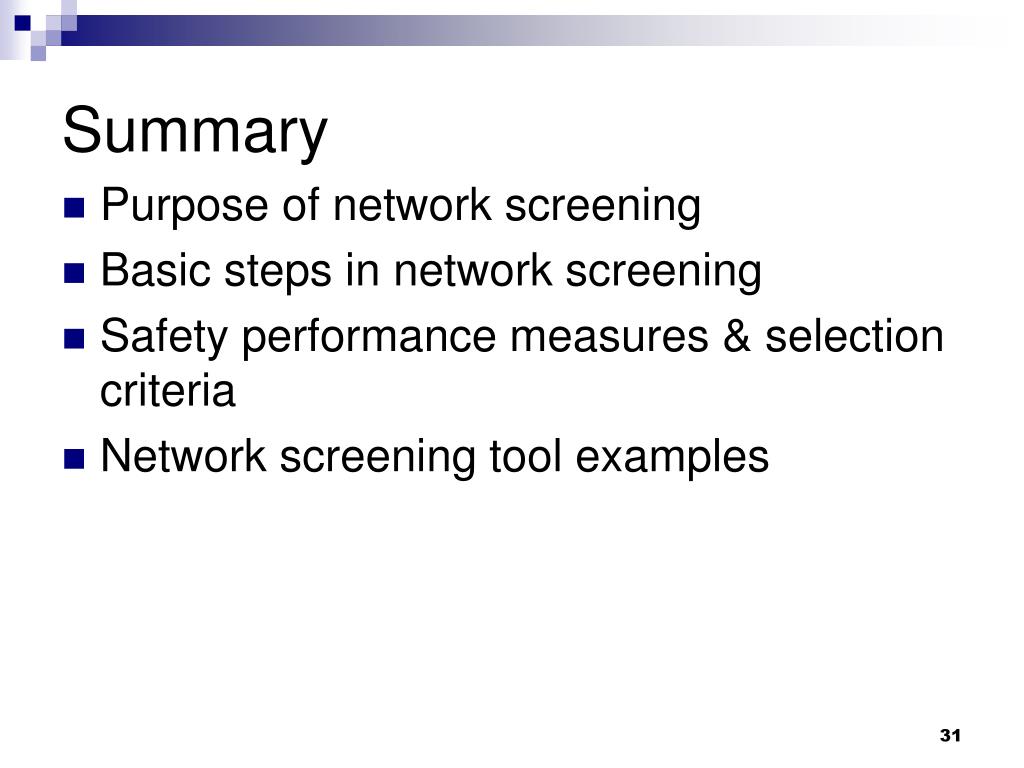 Summary

- Purpose of network screening
- Basic steps in network screening
- Safety performance measures & selection criteria
- Network screening tool examples

31